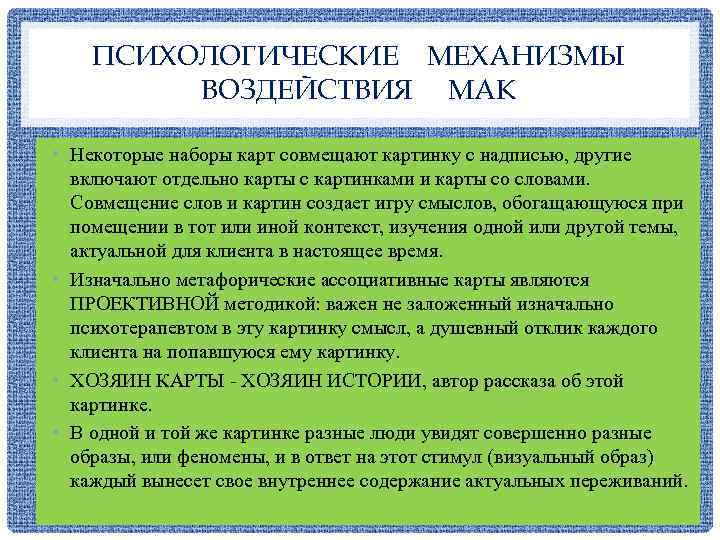 ПСИХОЛОГИЧЕСКИЕ МЕХАНИЗМЫ ВОЗДЕЙСТВИЯ МАК

• Некоторые наборы карт совмещают картинку с надписью, другие включают отдельно карты с картинками и карты со словами. Совмещение слов и картин создает игру смыслов, обогащающуюся при помещении в тот или иной контекст, изучения одной или другой темы, актуальной для клиента в настоящее время.

• Изначально метафорические ассоциативные карты являются ПРОЕКТИВНОЙ методикой: важен не заложенный изначально психотерапевтом в эту картинку смысл, а душевный отклик каждого клиента на попавшуюся ему картинку.

• ХОЗЯИН КАРТЫ - ХОЗЯИН ИСТОРИИ, автор рассказа об этой картинке.

• В одной и той же картинке разные люди увидят совершенно разные образы, или феномены, и в ответ на этот стимул (визуальный образ) каждый вынесет свое внутреннее содержание актуальных переживаний.